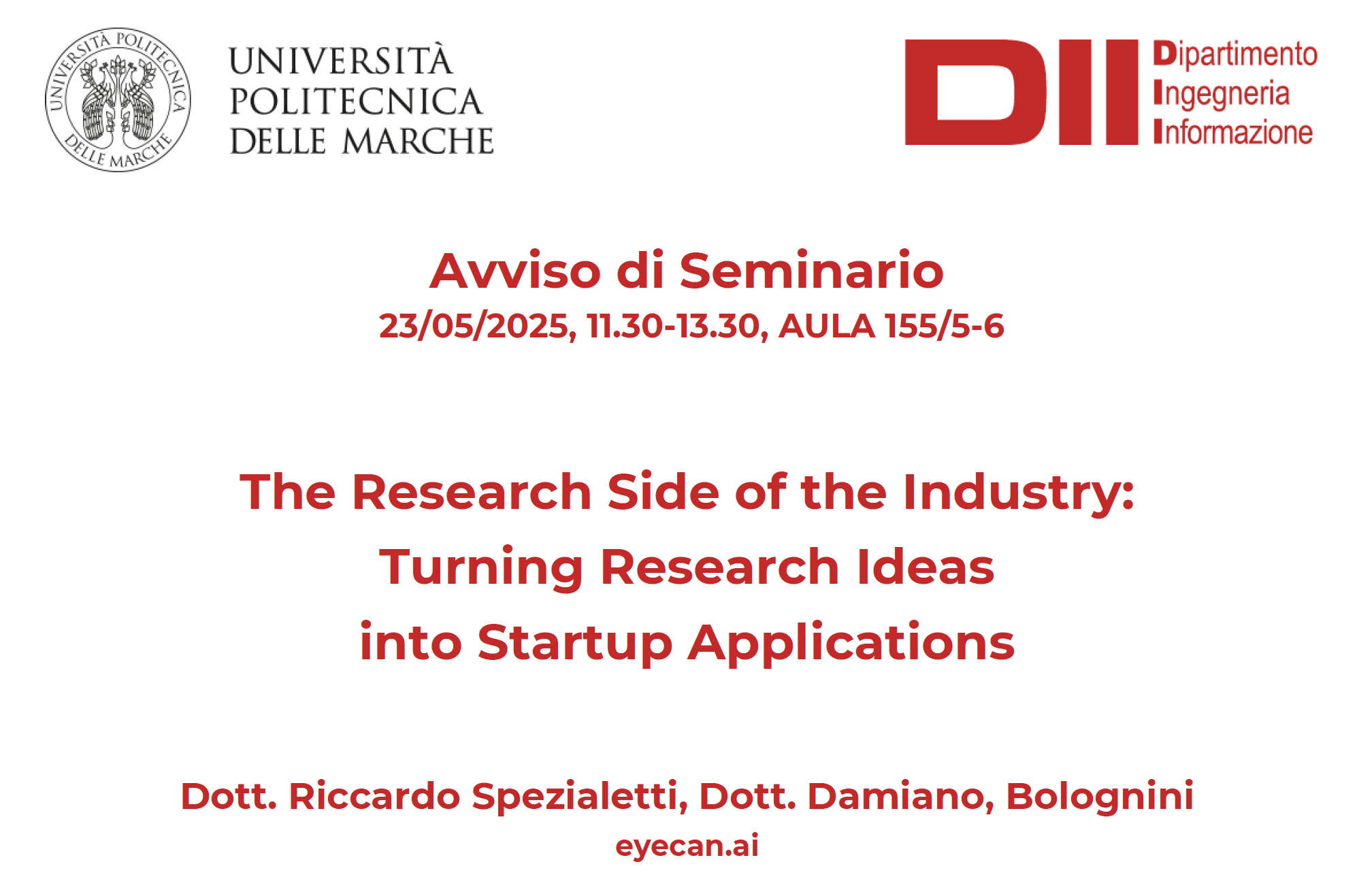 UNIVERSITÀ POLITECNICA DELLE MARCHE

UNIVERSITÀ
POLITECNICA
DELLE MARCHE

DII Dipartimento Ingegneria Informazione

Avviso di Seminario
23/05/2025, 11.30-13.30, AULA 155/5-6

The Research Side of the Industry:
Turning Research Ideas
into Startup Applications

Dott. Riccardo Spezialetti, Dott. Damiano, Bolognini
eyecan.ai